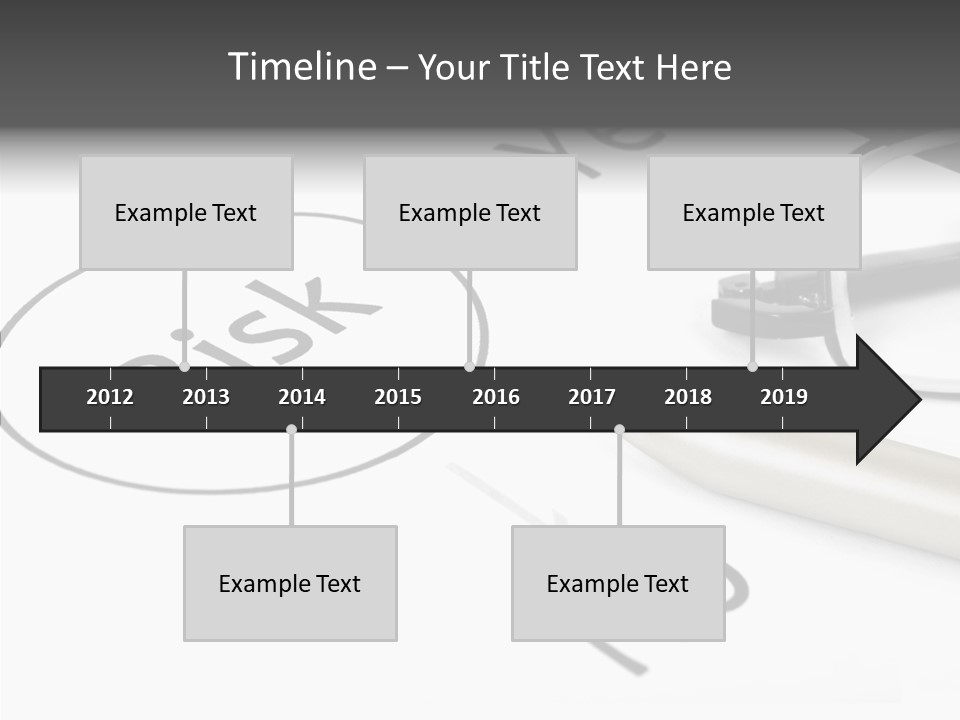 Timeline – Your Title Text Here

Example Text

Example Text

Example Text

2012 2013 2014 2015 2016 2017 2018 2019

Example Text

Example Text